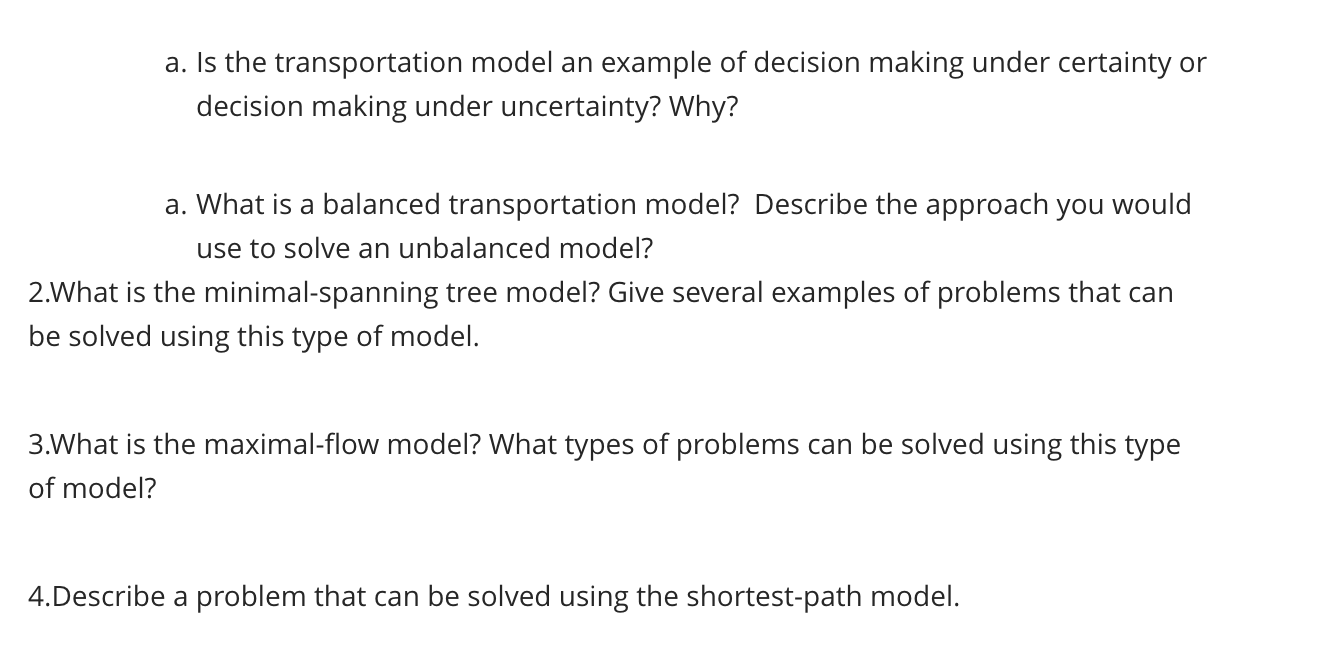 a. Is the transportation model an example of decision making under certainty or decision making under uncertainty? Why?

a. What is a balanced transportation model? Describe the approach you would use to solve an unbalanced model?

2.What is the minimal-spanning tree model? Give several examples of problems that can be solved using this type of model.

3.What is the maximal-flow model? What types of problems can be solved using this type of model?

4.Describe a problem that can be solved using the shortest-path model.